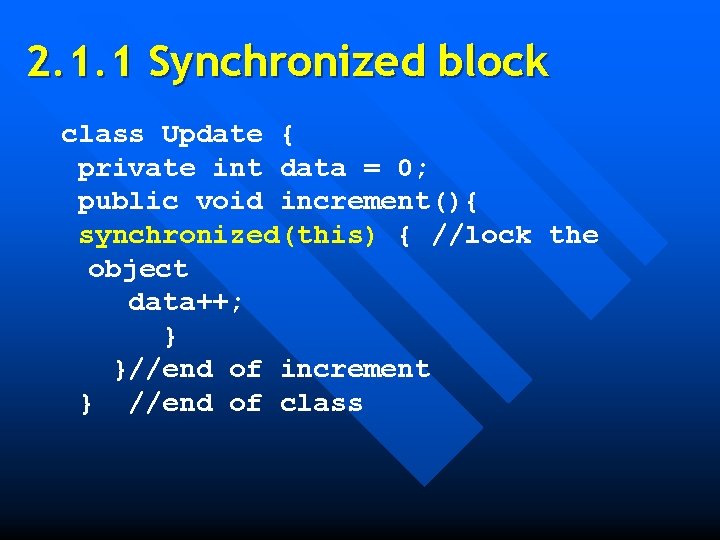 2.1.1 Synchronized block

class Update {
 private int data = 0;
 public void increment(){
 synchronized(this) { //lock the object
 data++;
 }
 }//end of increment
} //end of class